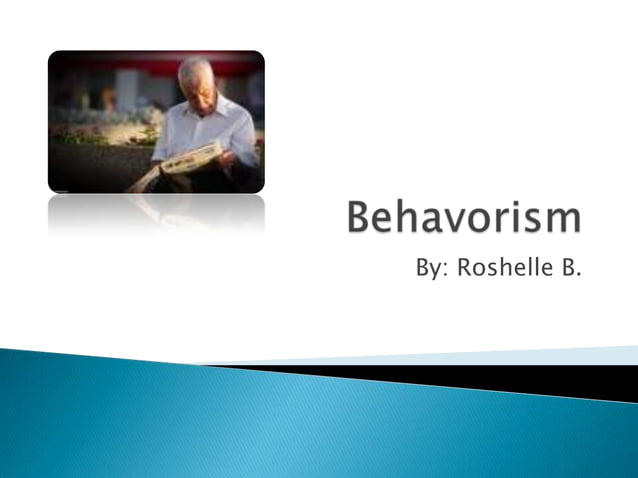 Behavorism

By: Roshelle B.